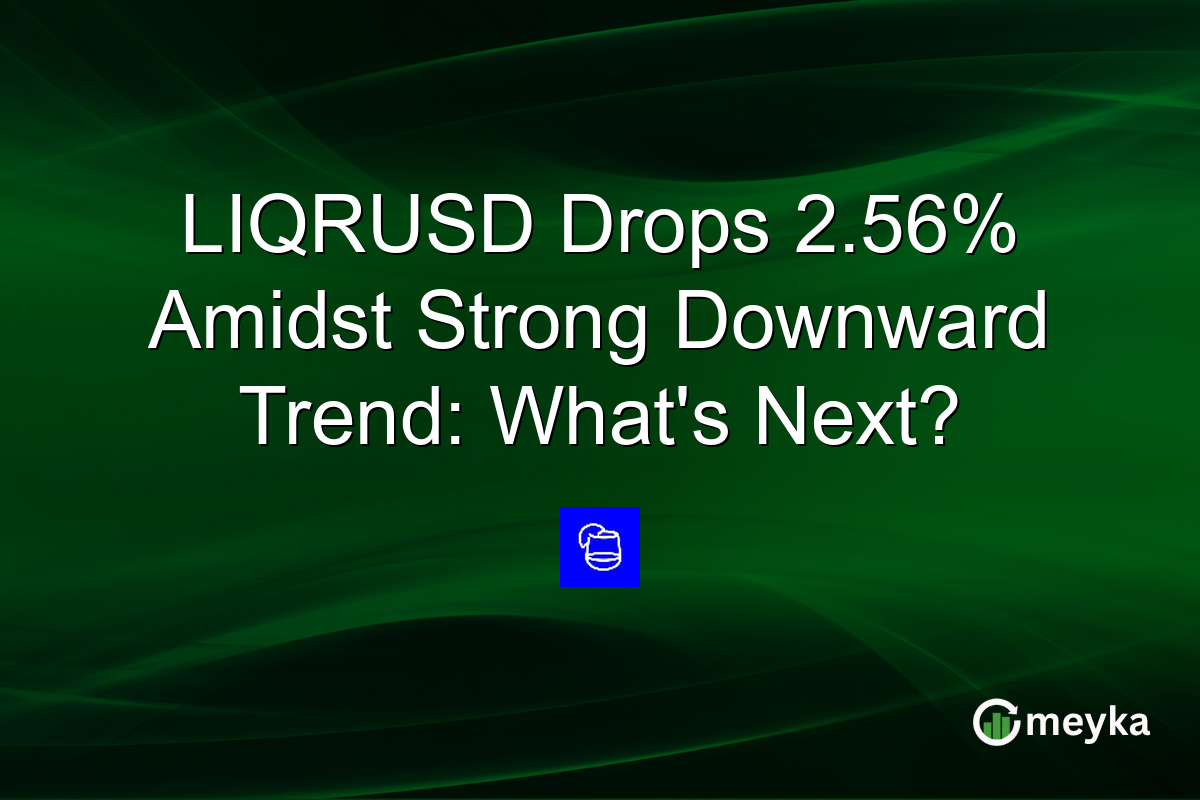 LIQRUSD Drops 2.56% Amidst Strong Downward Trend: What's Next?

meyka